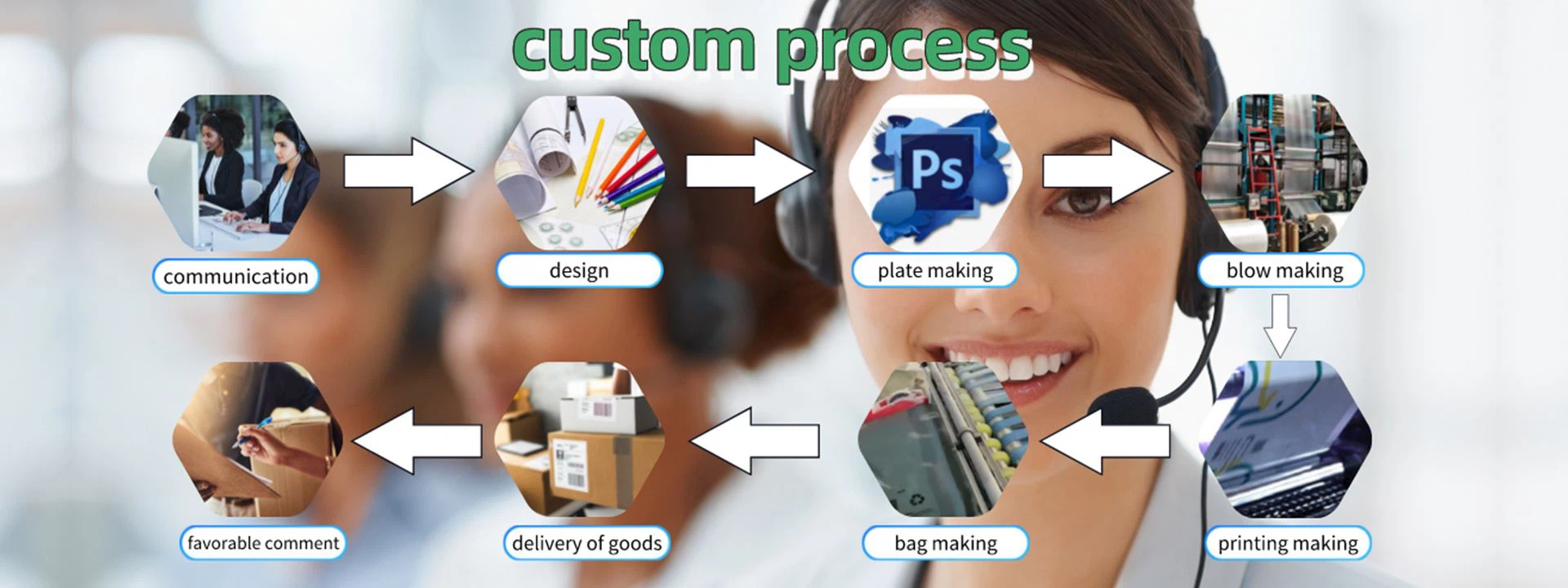 custom process

communication

design

Ps

plate making

blow making

printing making

bag making

delivery of goods

favorable comment